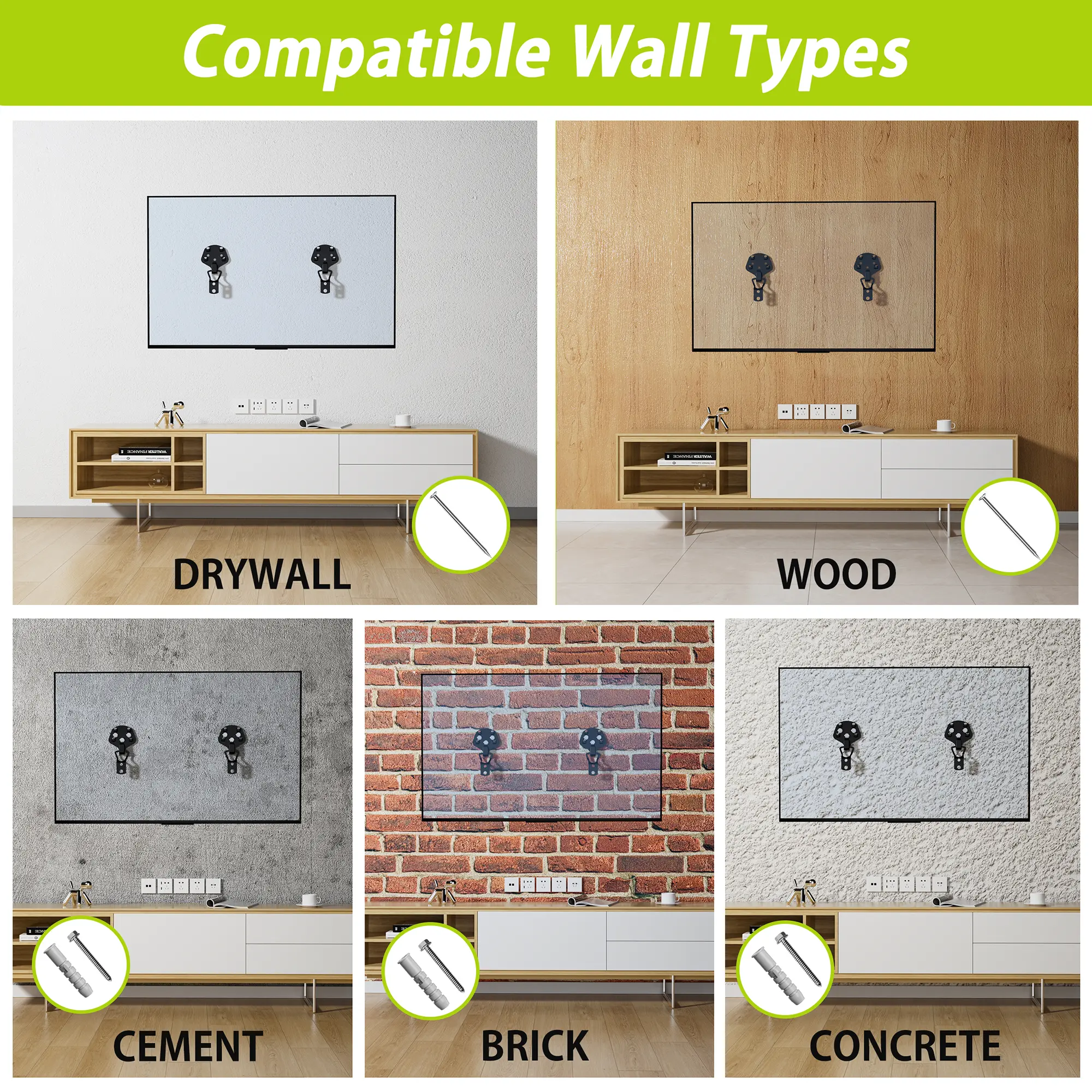 Compatible Wall Types

DRYWALL

WOOD

CEMENT

BRICK

CONCRETE